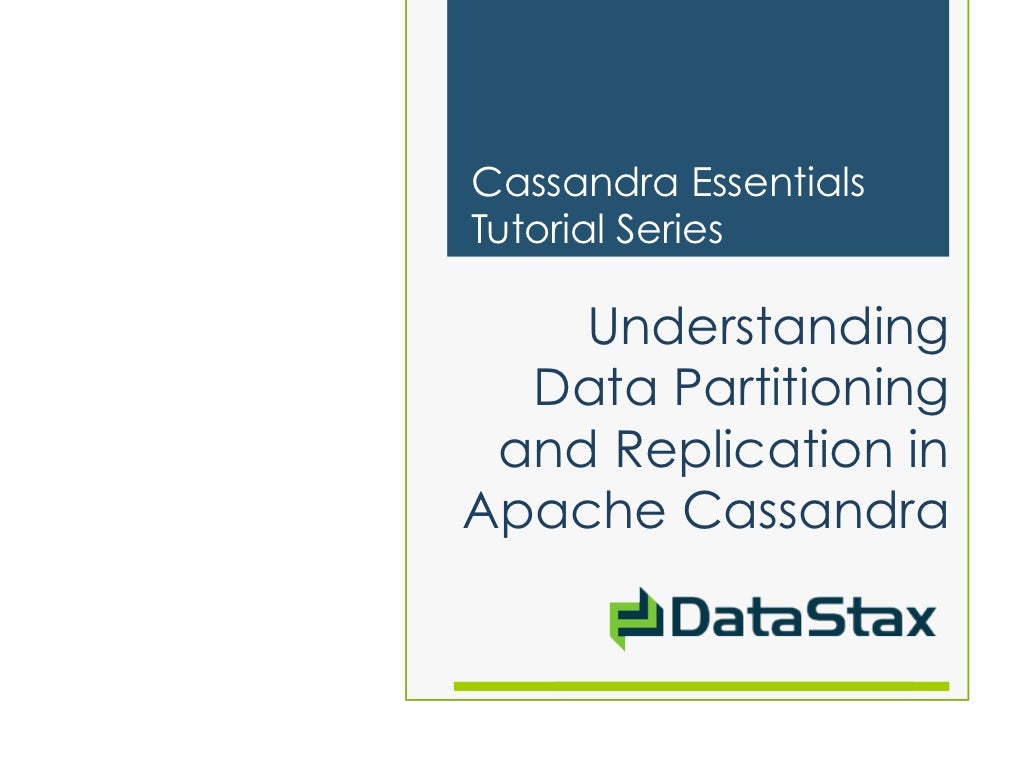 Cassandra Essentials
Tutorial Series

Understanding Data Partitioning and Replication in Apache Cassandra

DataStax